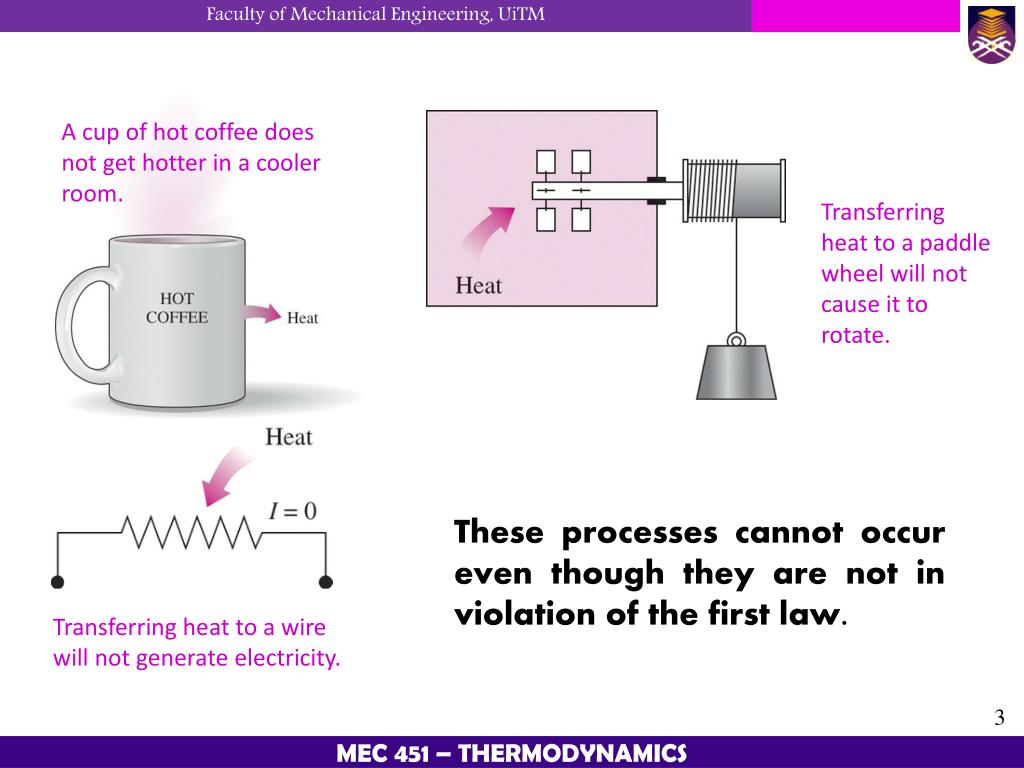 Faculty of Mechanical Engineering, UiTM

A cup of hot coffee does not get hotter in a cooler room.

HOT COFFEE

Heat

Heat

Transferring heat to a paddle wheel will not cause it to rotate.

Heat

$I = 0$

Transferring heat to a wire will not generate electricity.

These processes cannot occur even though they are not in violation of the first law.

3

MEC 451 – THERMODYNAMICS